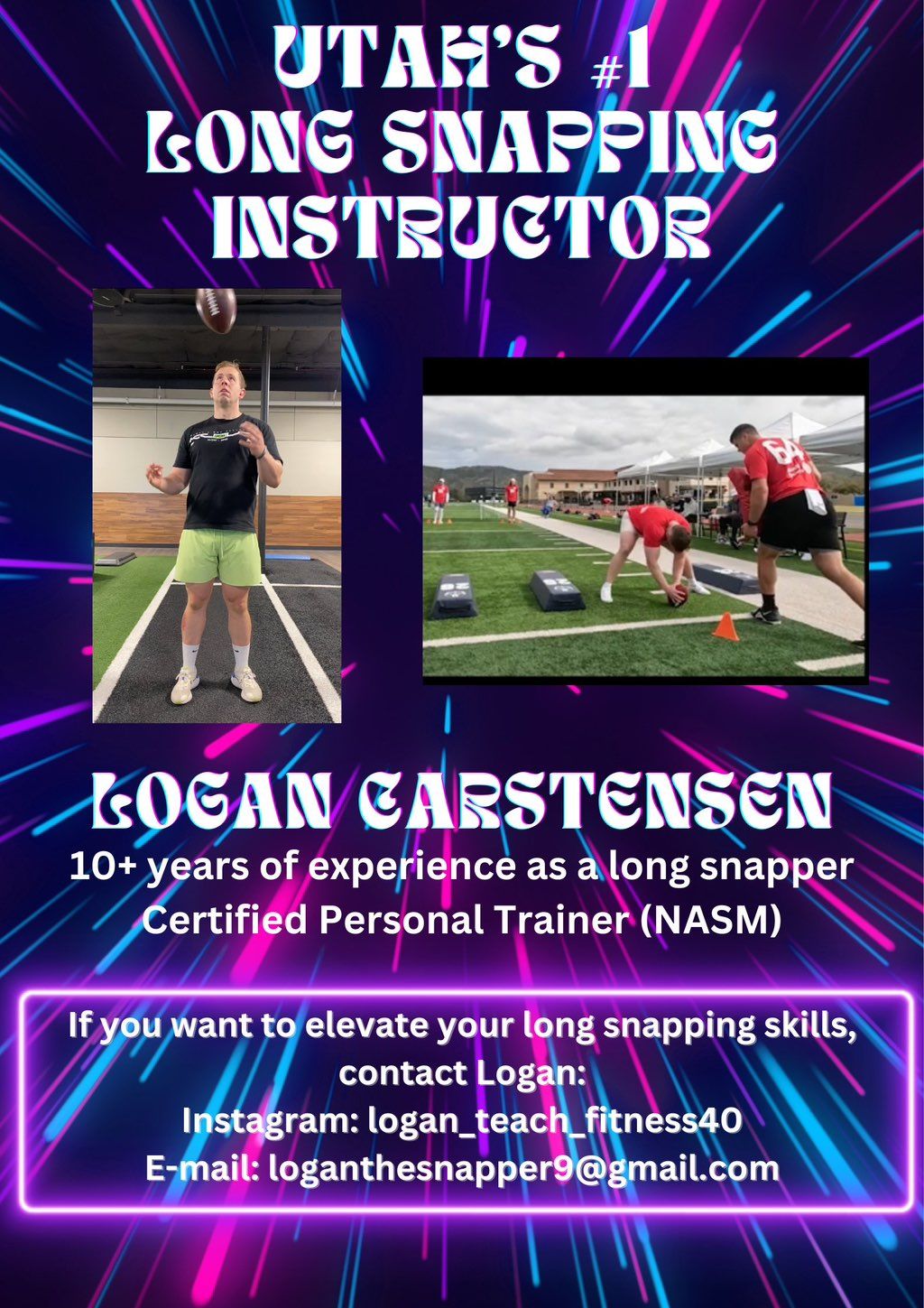 UTAH'S #1
LONG SNAPPING
INSTRUCTOR

64

LOGAN CARSTENSEN
10+ years of experience as a long snapper
Certified Personal Trainer (NASM)

If you want to elevate your long snapping skills, contact Logan:
Instagram: logan_teach_fitness40
E-mail: loganthesnapper9@gmail.com